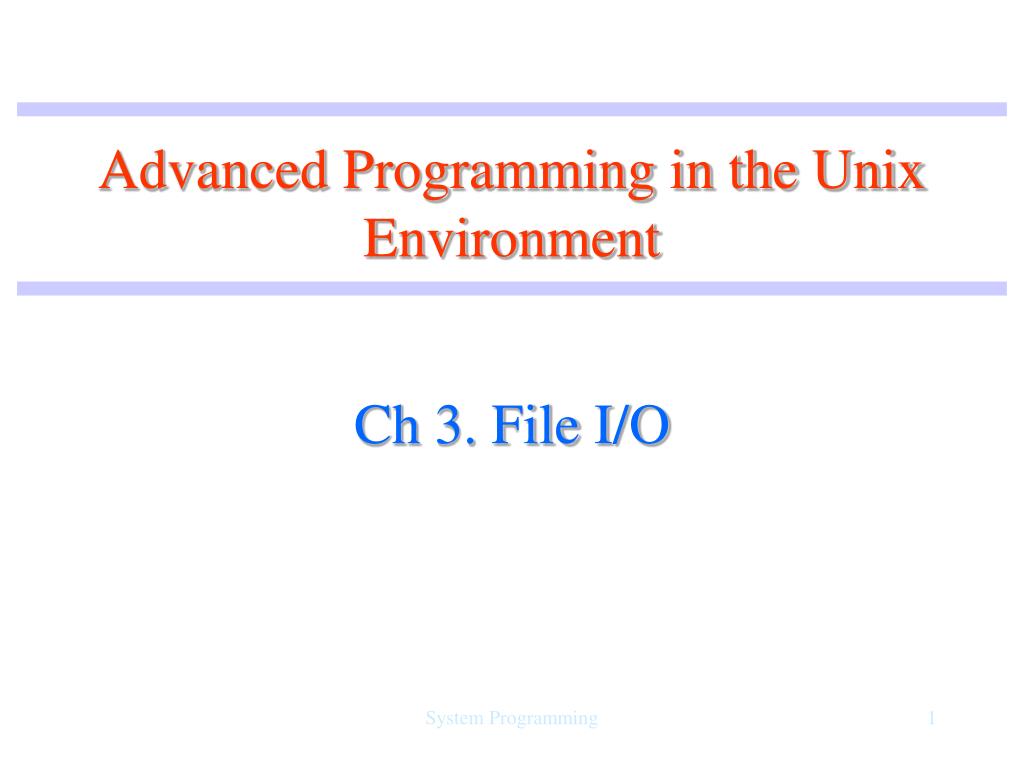 Advanced Programming in the Unix Environment

Ch 3. File I/O

System Programming

1